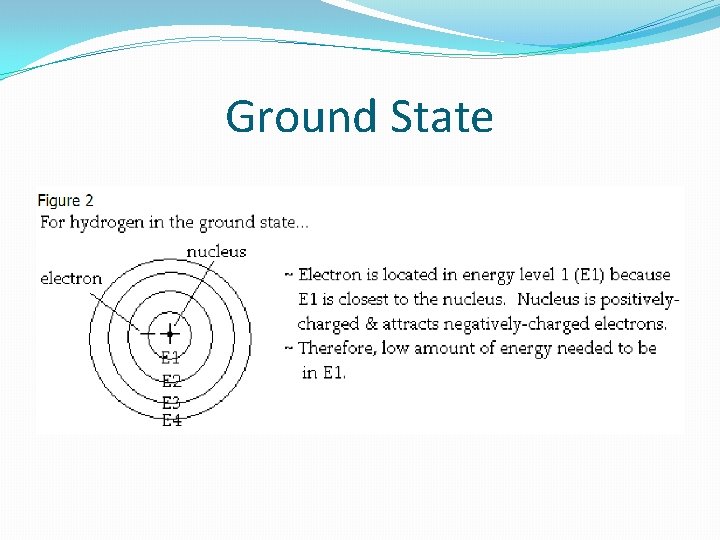 Ground State

Figure 2
For hydrogen in the ground state...

nucleus
electron
E1
E2
E3
E4

~ Electron is located in energy level 1 (E1) because E1 is closest to the nucleus. Nucleus is positively-charged & attracts negatively-charged electrons.
~ Therefore, low amount of energy needed to be in E1.